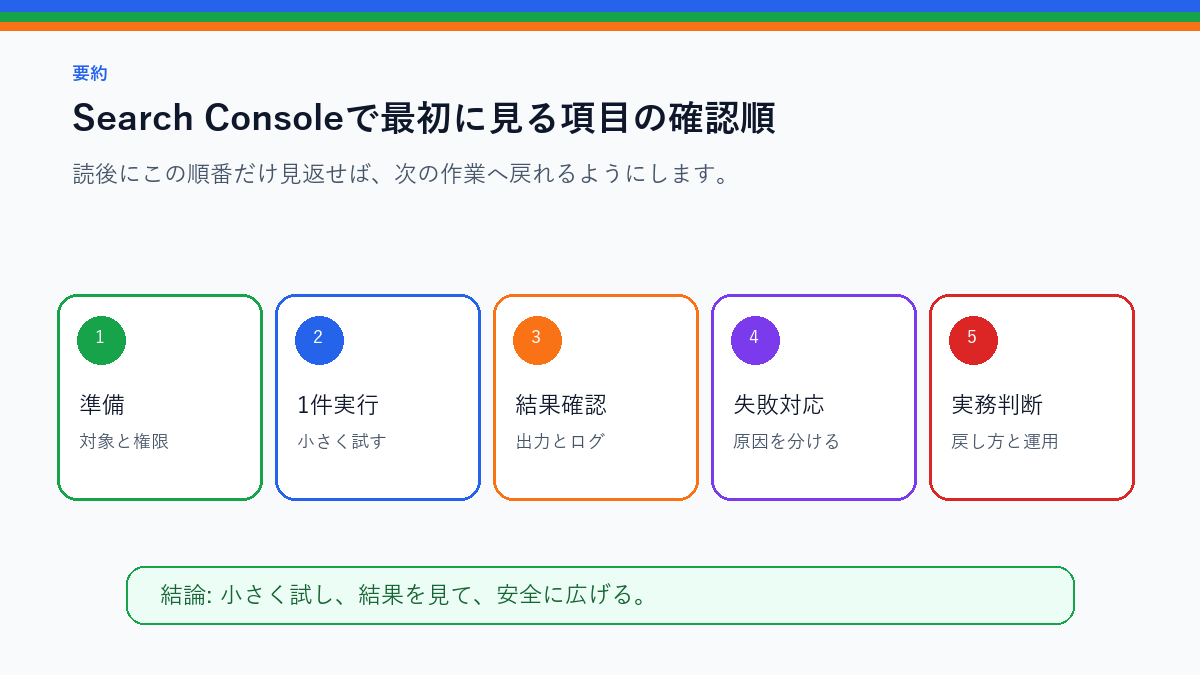 要約

Search Consoleで最初に見る項目の確認順

読後にこの順番だけ見返せば、次の作業へ戻れるようにします。

1
準備
対象と権限

2
1件実行
小さく試す

3
結果確認
出力とログ

4
失敗対応
原因を分ける

5
実務判断
戻し方と運用

結論: 小さく試し、結果を見て、安全に広げる。